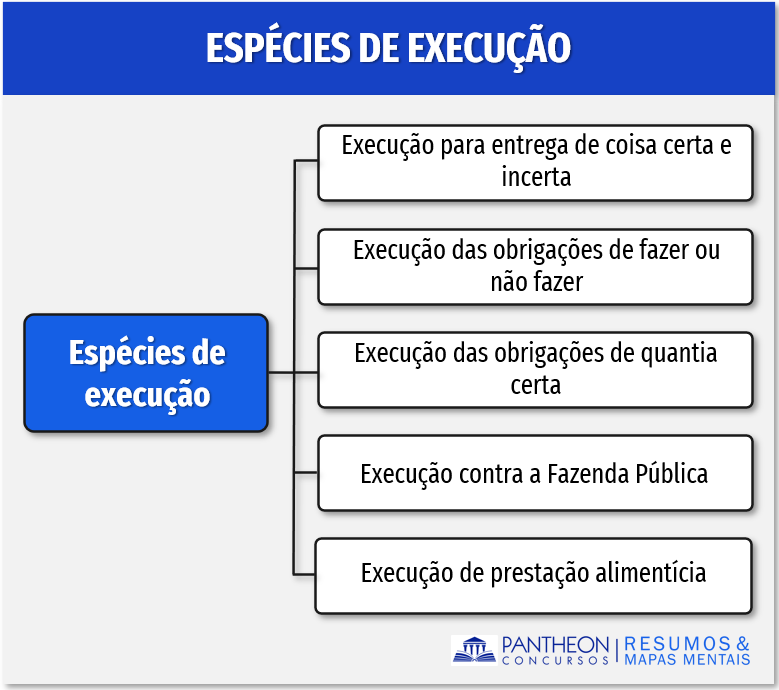 ESPÉCIES DE EXECUÇÃO

Espécies de execução

Execução para entrega de coisa certa e incerta

Execução das obrigações de fazer ou não fazer

Execução das obrigações de quantia certa

Execução contra a Fazenda Pública

Execução de prestação alimentícia

PANTHEON CONCURSOS | RESUMOS & MAPAS MENTAIS